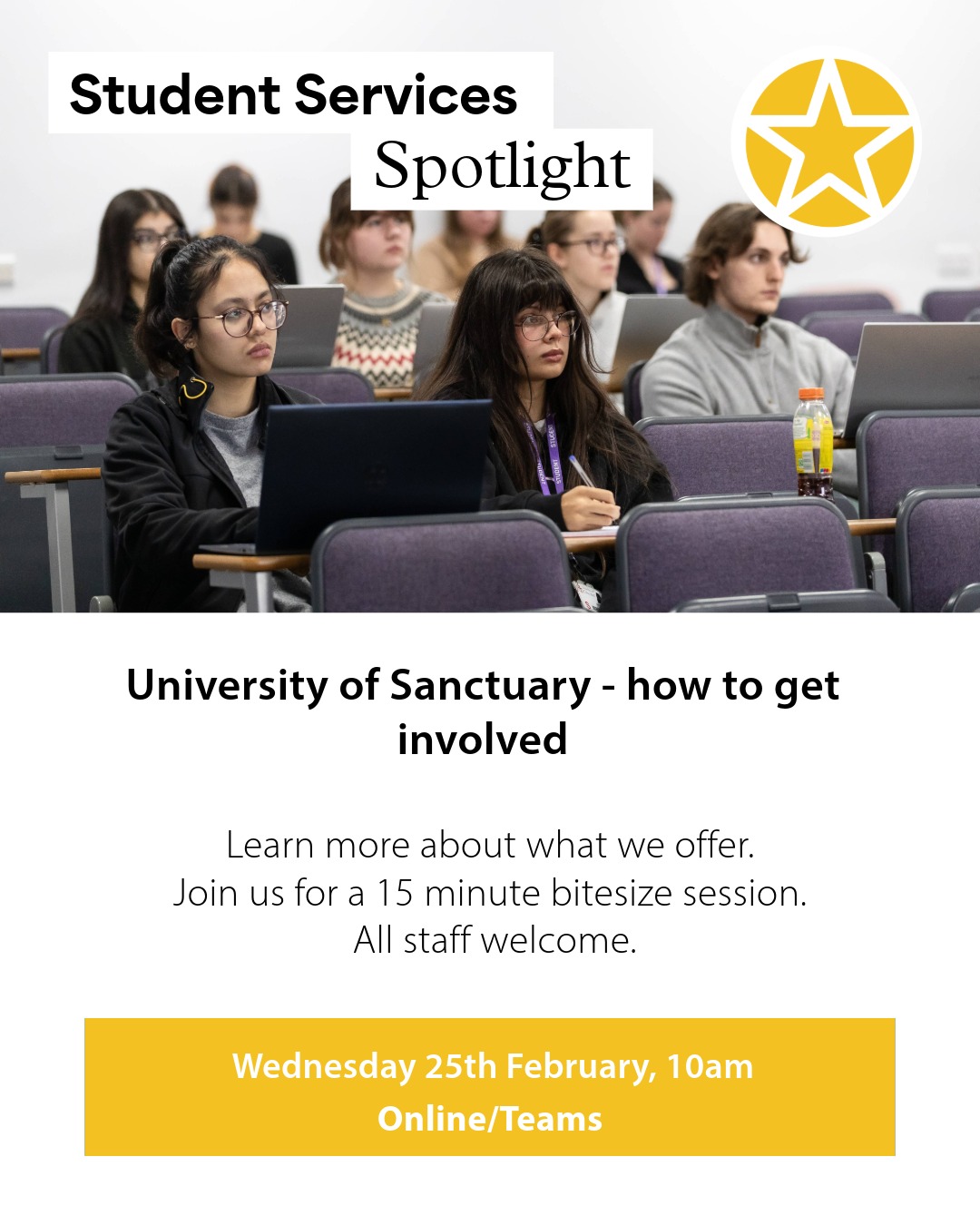 Student Services
Spotlight

University of Sanctuary - how to get involved

Learn more about what we offer.
Join us for a 15 minute bitesize session.
All staff welcome.

Wednesday 25th February, 10am
Online/Teams